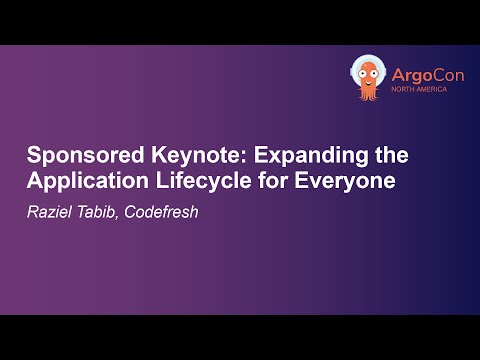 ArgoCon
NORTH AMERICA

Sponsored Keynote: Expanding the Application Lifecycle for Everyone

Raziel Tabib, Codefresh